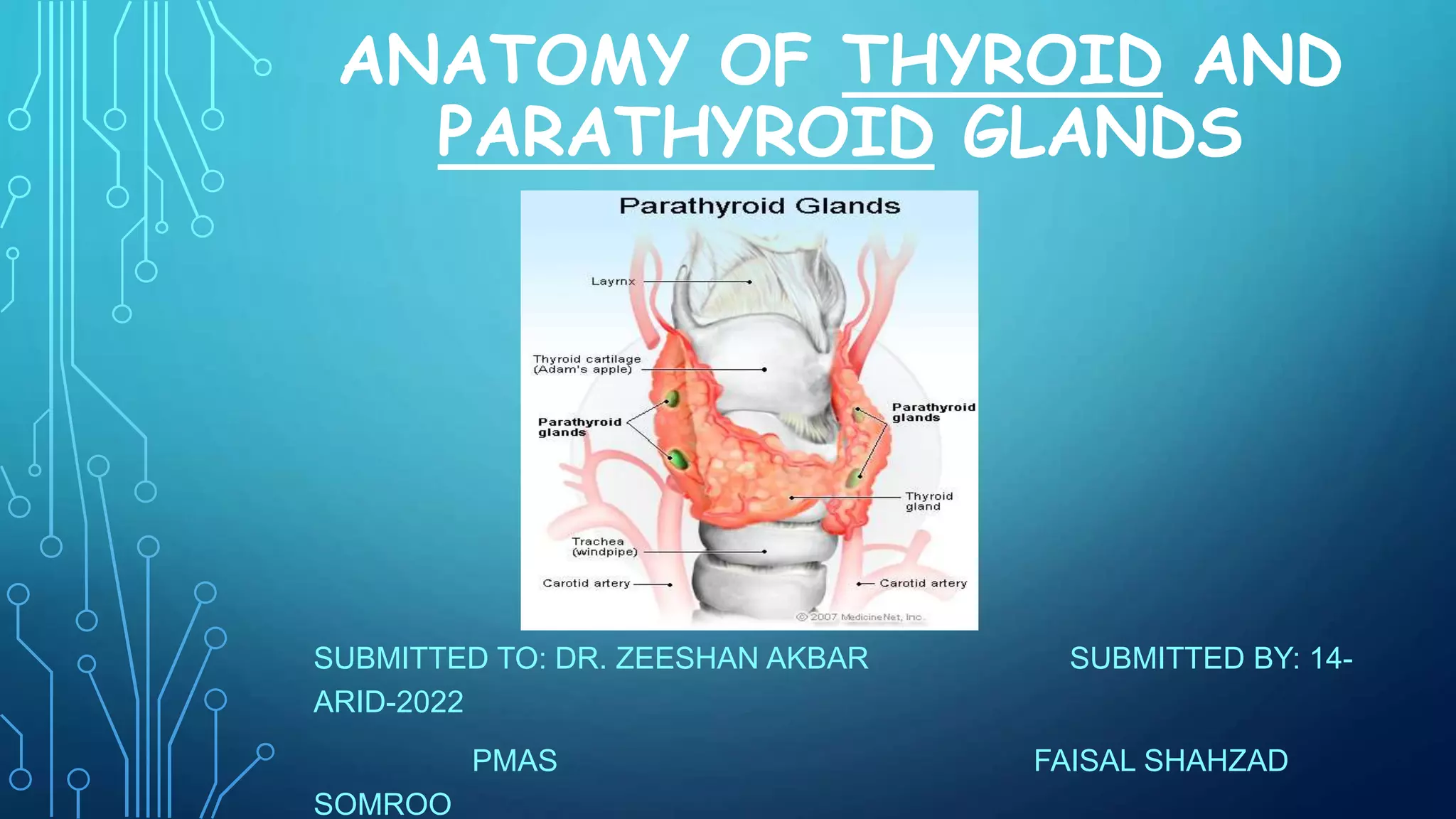 ANATOMY OF THYROID AND PARATHYROID GLANDS

Parathyroid Glands

Layrnx

Thyroid cartilage (Adam's apple)

Parathyroid glands

Parathyroid glands

Thyroid gland

Trachea (windpipe)

Carotid artery

Carotid artery

© 2007 MedicineNet, Inc.

SUBMITTED TO: DR. ZEESHAN AKBAR SUBMITTED BY: 14-ARID-2022

PMAS FAISAL SHAHZAD SOMROO